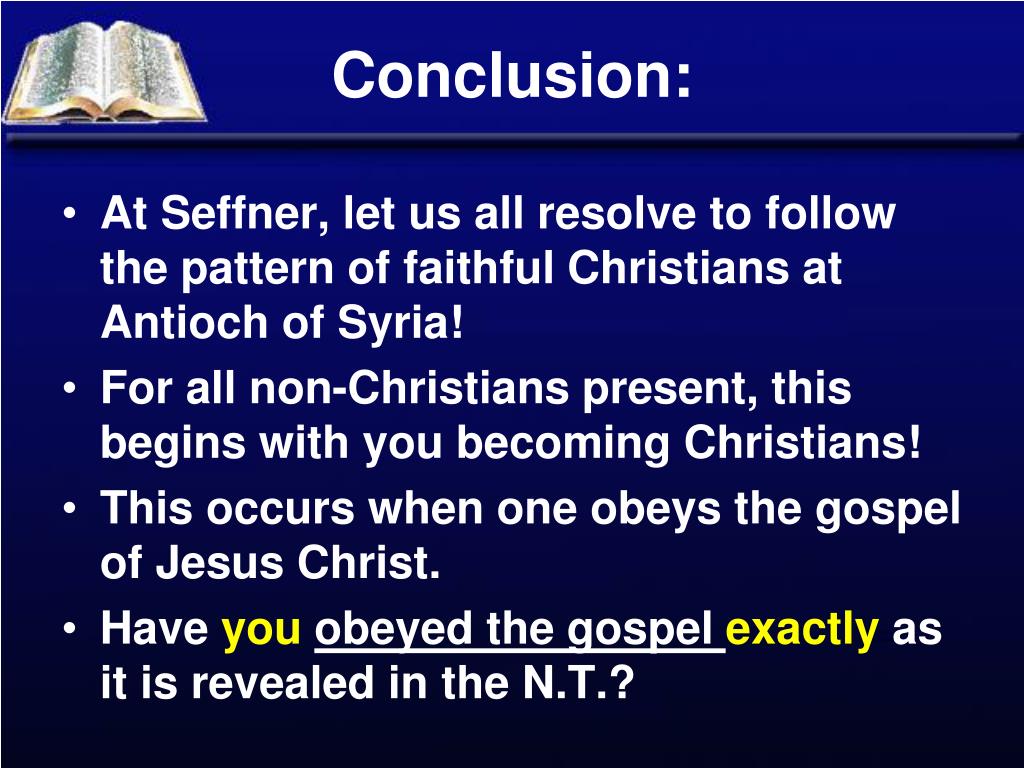 Conclusion:

• At Seffner, let us all resolve to follow the pattern of faithful Christians at Antioch of Syria!
• For all non-Christians present, this begins with you becoming Christians!
• This occurs when one obeys the gospel of Jesus Christ.
• Have you obeyed the gospel exactly as it is revealed in the N.T.?